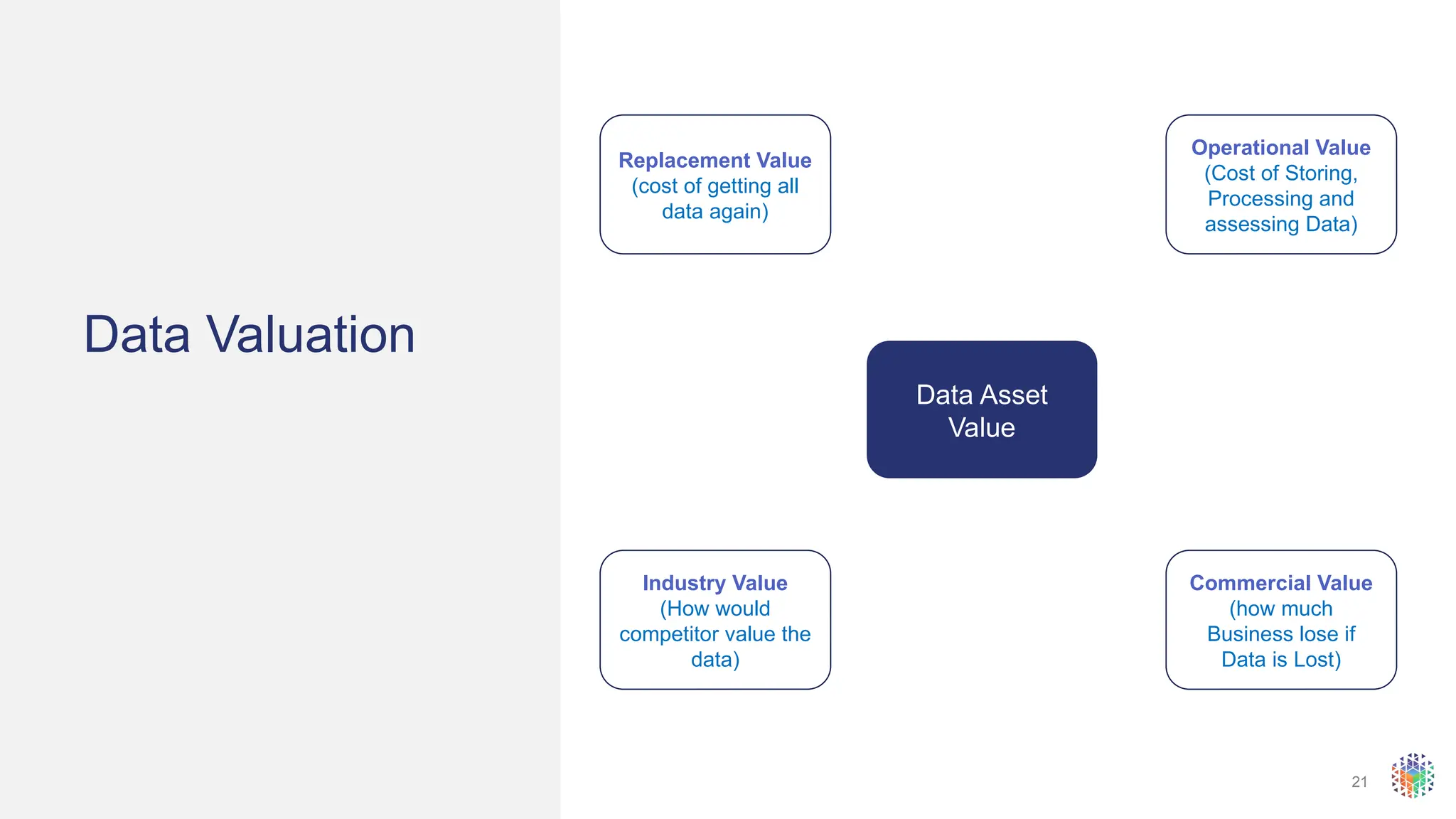 Data Valuation

Replacement Value (cost of getting all data again)

Operational Value (Cost of Storing, Processing and assessing Data)

Data Asset Value

Industry Value (How would competitor value the data)

Commercial Value (how much Business lose if Data is Lost)

21